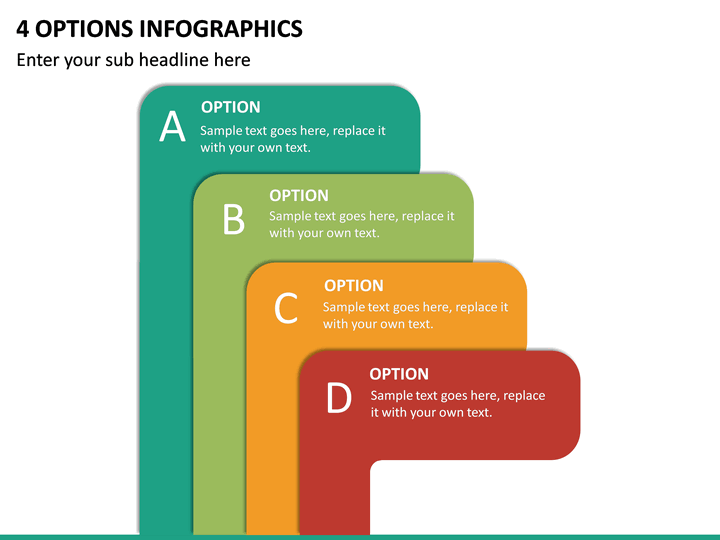 4 OPTIONS INFOGRAPHICS

Enter your sub headline here

A

OPTION

Sample text goes here, replace it with your own text.

B

OPTION

Sample text goes here, replace it with your own text.

C

OPTION

Sample text goes here, replace it with your own text.

D

OPTION

Sample text goes here, replace it with your own text.